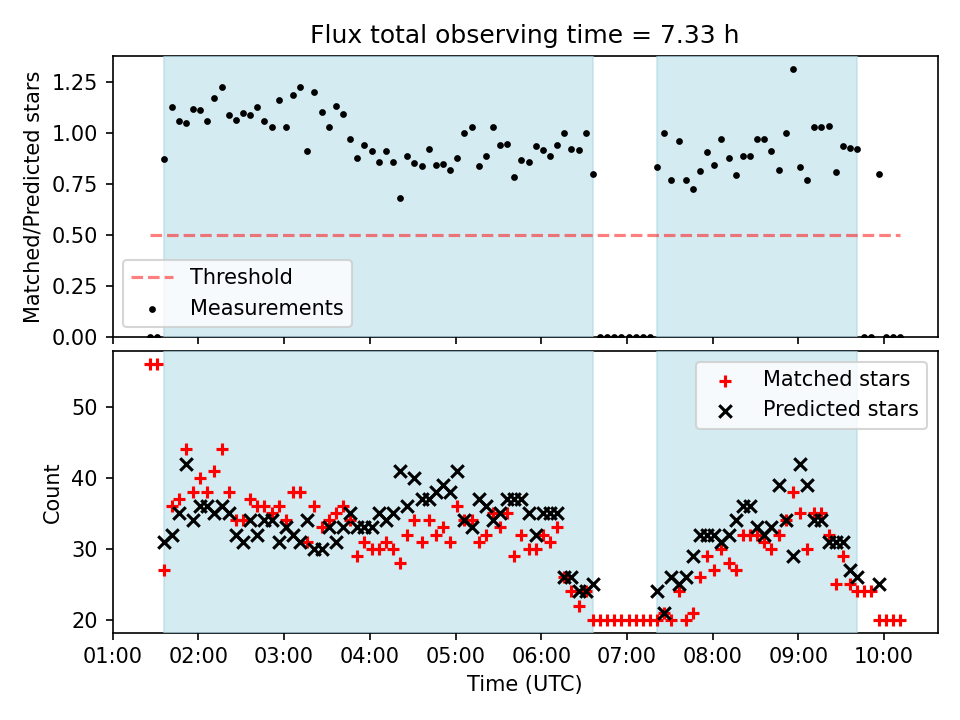 Flux total observing time = 7.33 h

Matched/Predicted stars

1.25
1.00
0.75
0.50
0.25
0.00

Threshold
Measurements

Count

50
40
30
20

Matched stars
Predicted stars

01:00 02:00 03:00 04:00 05:00 06:00 07:00 08:00 09:00 10:00

Time (UTC)